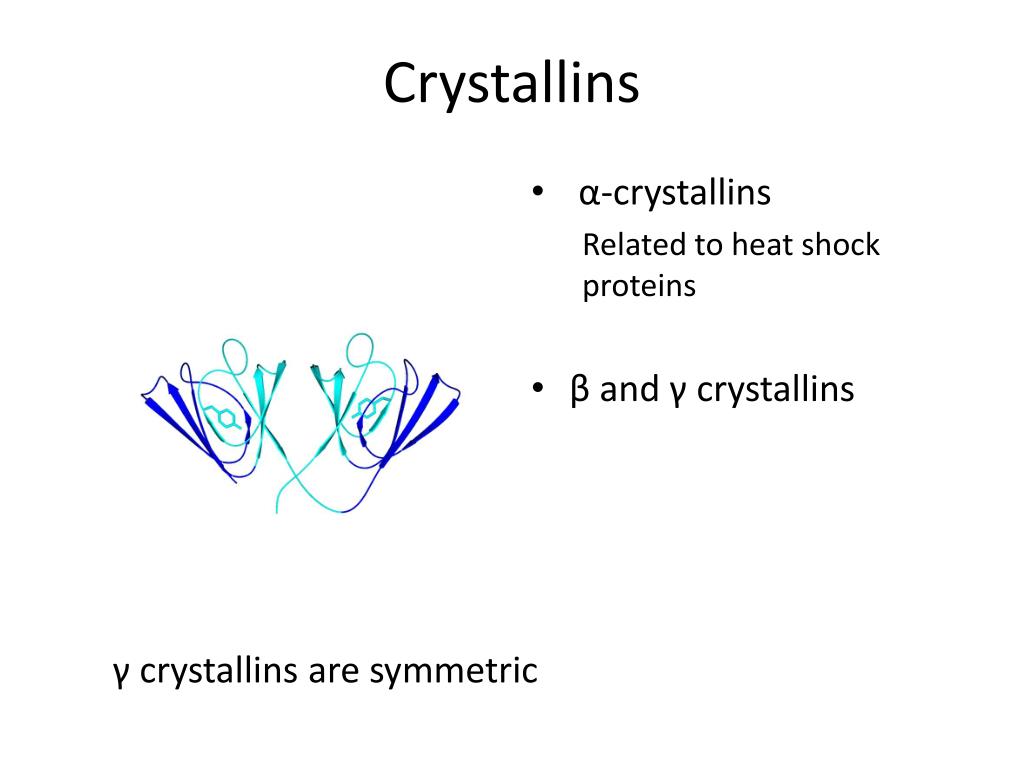 Crystallins

• α-crystallins
Related to heat shock proteins

• β and γ crystallins

γ crystallins are symmetric